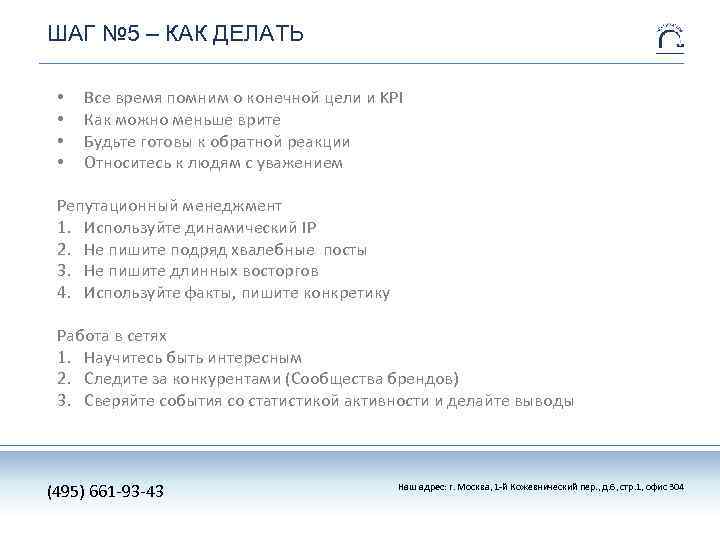 ШАГ №5 – КАК ДЕЛАТЬ

• Все время помним о конечной цели и KPI
• Как можно меньше врите
• Будьте готовы к обратной реакции
• Относитесь к людям с уважением

Репутационный менеджмент
1. Используйте динамический IP
2. Не пишите подряд хвалебные посты
3. Не пишите длинных восторгов
4. Используйте факты, пишите конкретику

Работа в сетях
1. Научитесь быть интересным
2. Следите за конкурентами (Сообщества брендов)
3. Сверяйте события со статистикой активности и делайте выводы

(495) 661-93-43

Наш адрес: г. Москва, 1-й Кожевнический пер., д.6, стр.1, офис 304